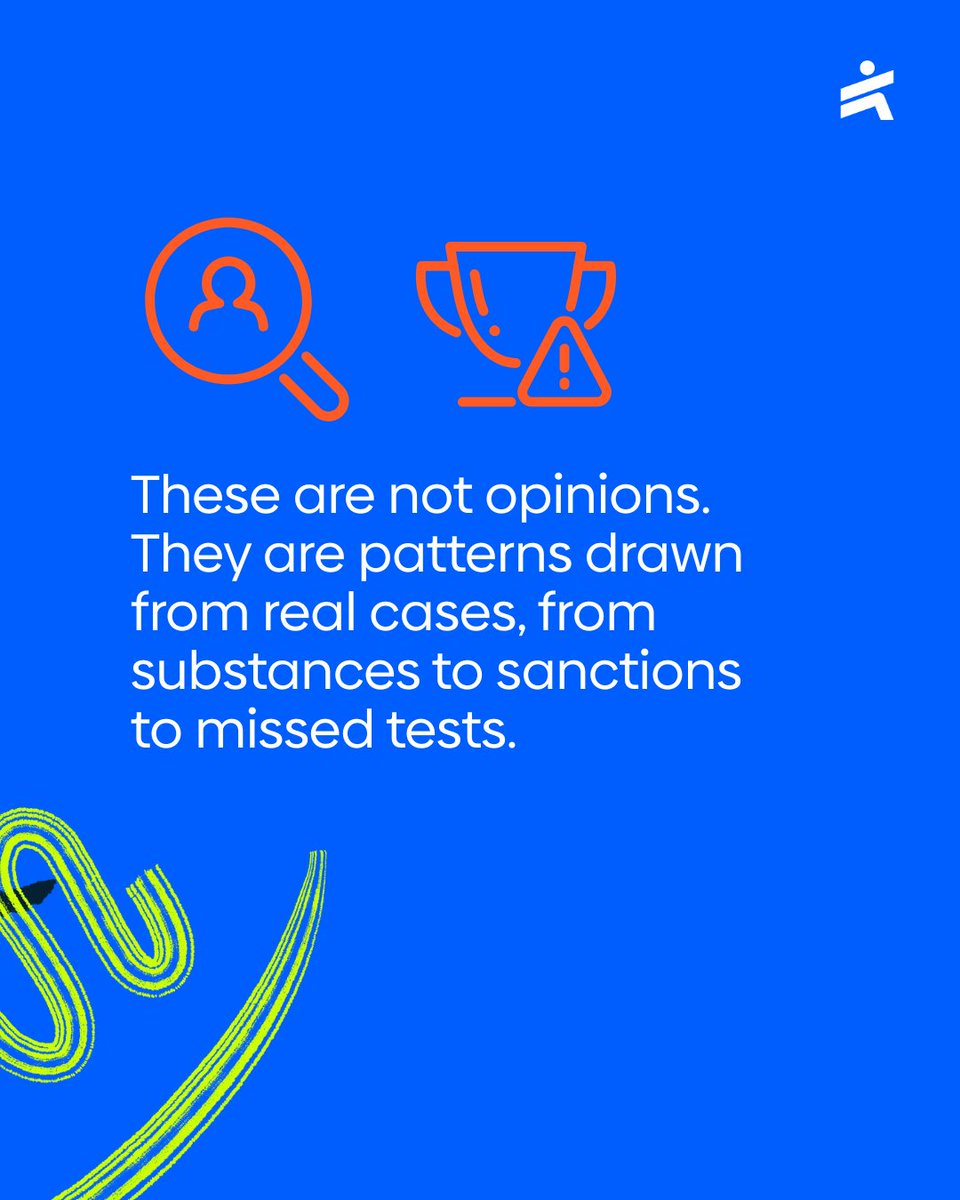 These are not opinions. They are patterns drawn from real cases, from substances to sanctions to missed tests.